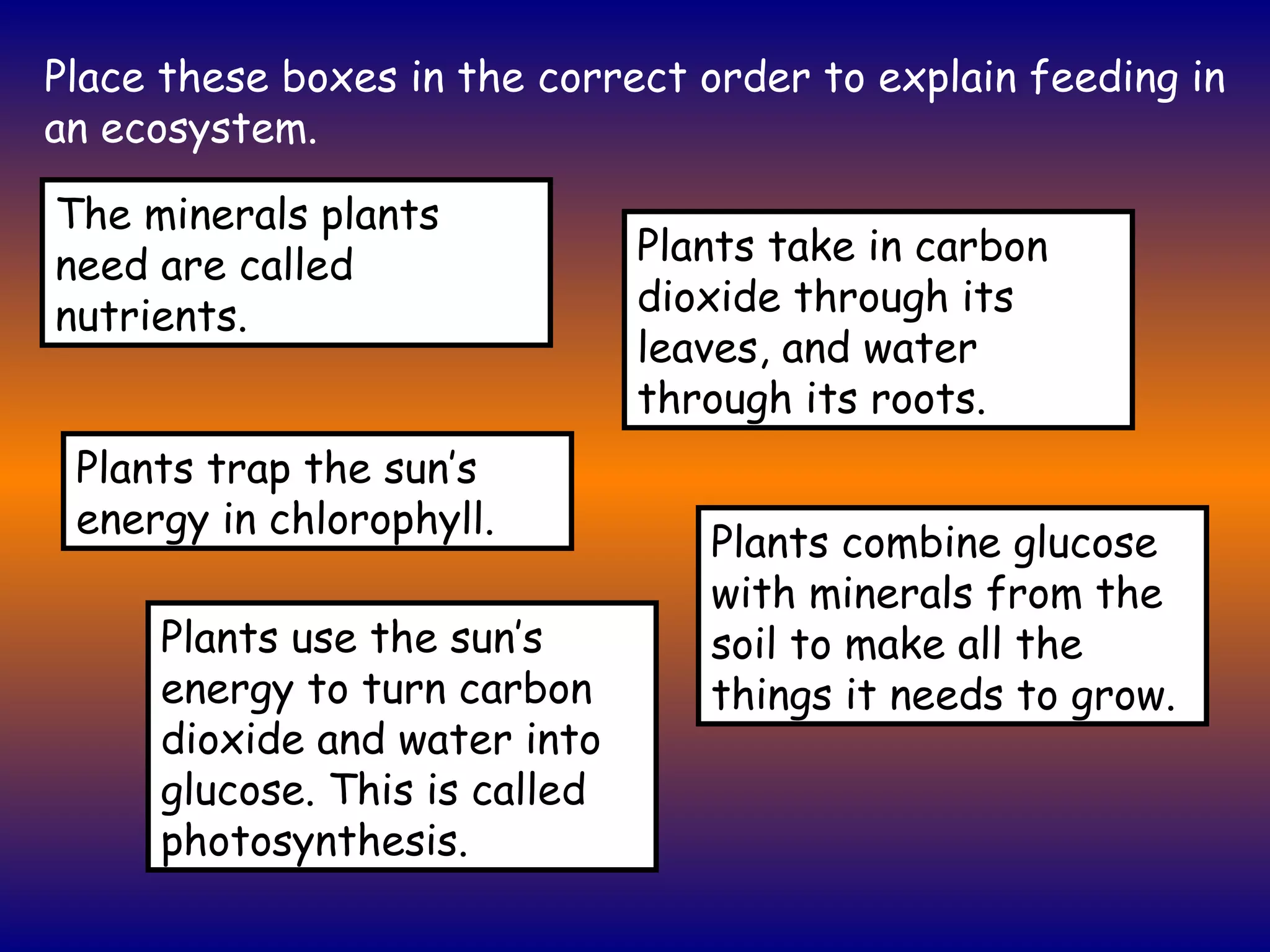 Place these boxes in the correct order to explain feeding in an ecosystem.

The minerals plants need are called nutrients.

Plants take in carbon dioxide through its leaves, and water through its roots.

Plants trap the sun's energy in chlorophyll.

Plants combine glucose with minerals from the soil to make all the things it needs to grow.

Plants use the sun's energy to turn carbon dioxide and water into glucose. This is called photosynthesis.